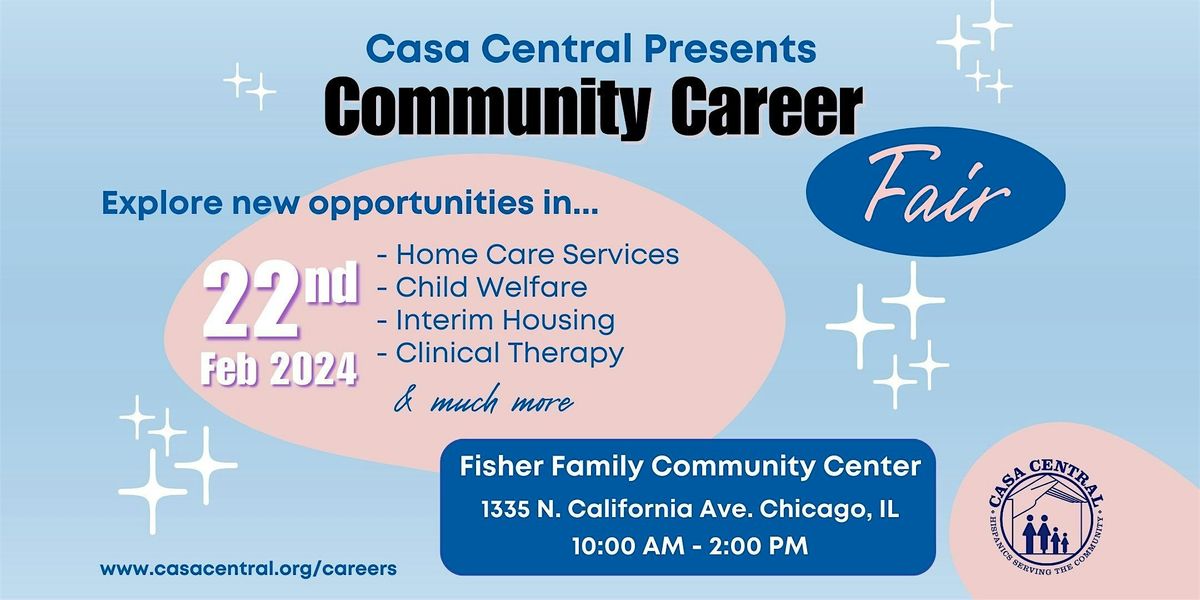 Casa Central Presents
Community Career
Fair

Explore new opportunities in...

22nd
Feb 2024

- Home Care Services
- Child Welfare
- Interim Housing
- Clinical Therapy
& much more

Fisher Family Community Center
1335 N. California Ave. Chicago, IL
10:00 AM - 2:00 PM

www.casacentral.org/careers

CASA CENTRAL
HISPANICS SERVING THE COMMUNITY